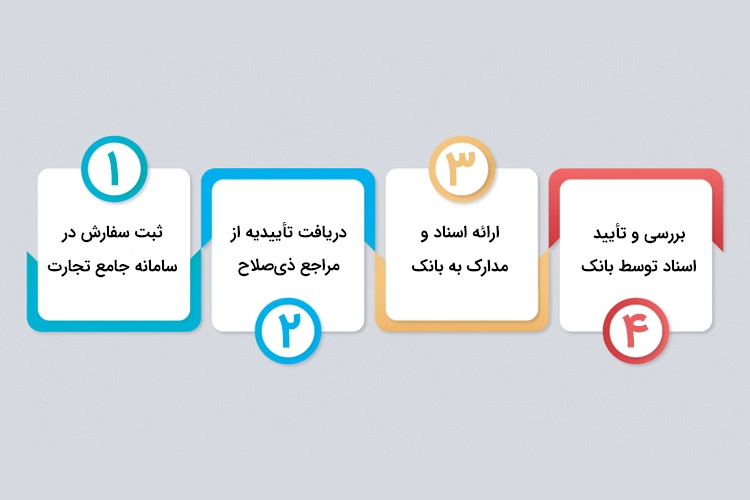 ۱
ثبت سفارش در سامانه جامع تجارت

۲
دریافت تأییدیه از مراجع ذی‌صلاح

۳
ارائه اسناد و مدارک به بانک

۴
بررسی و تأیید اسناد توسط بانک